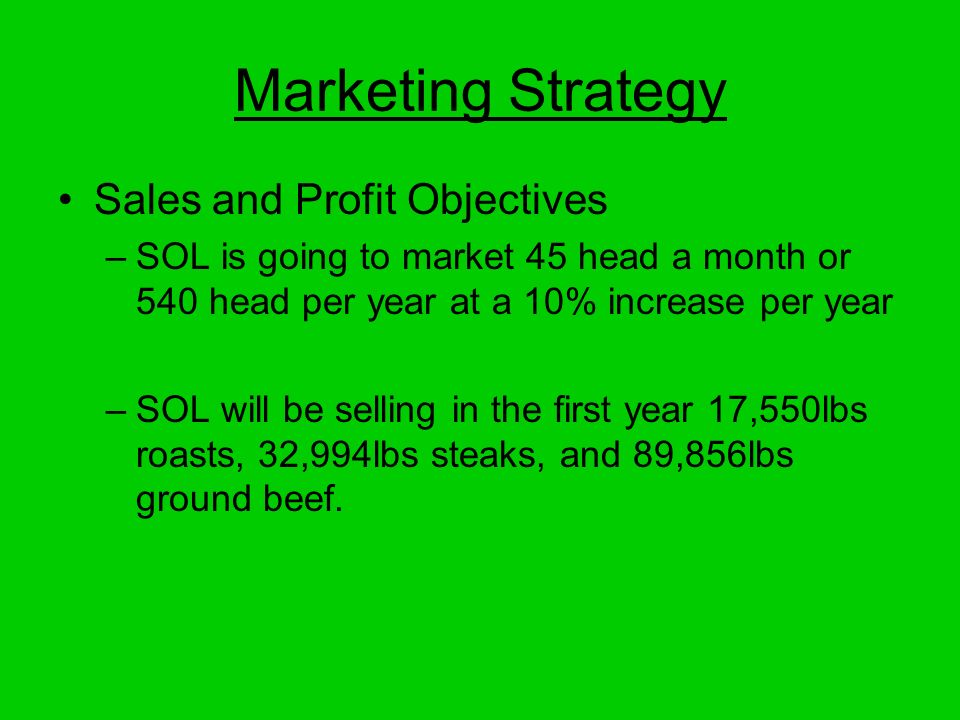 Marketing Strategy

• Sales and Profit Objectives

– SOL is going to market 45 head a month or 540 head per year at a 10% increase per year

– SOL will be selling in the first year 17,550lbs roasts, 32,994lbs steaks, and 89,856lbs ground beef.